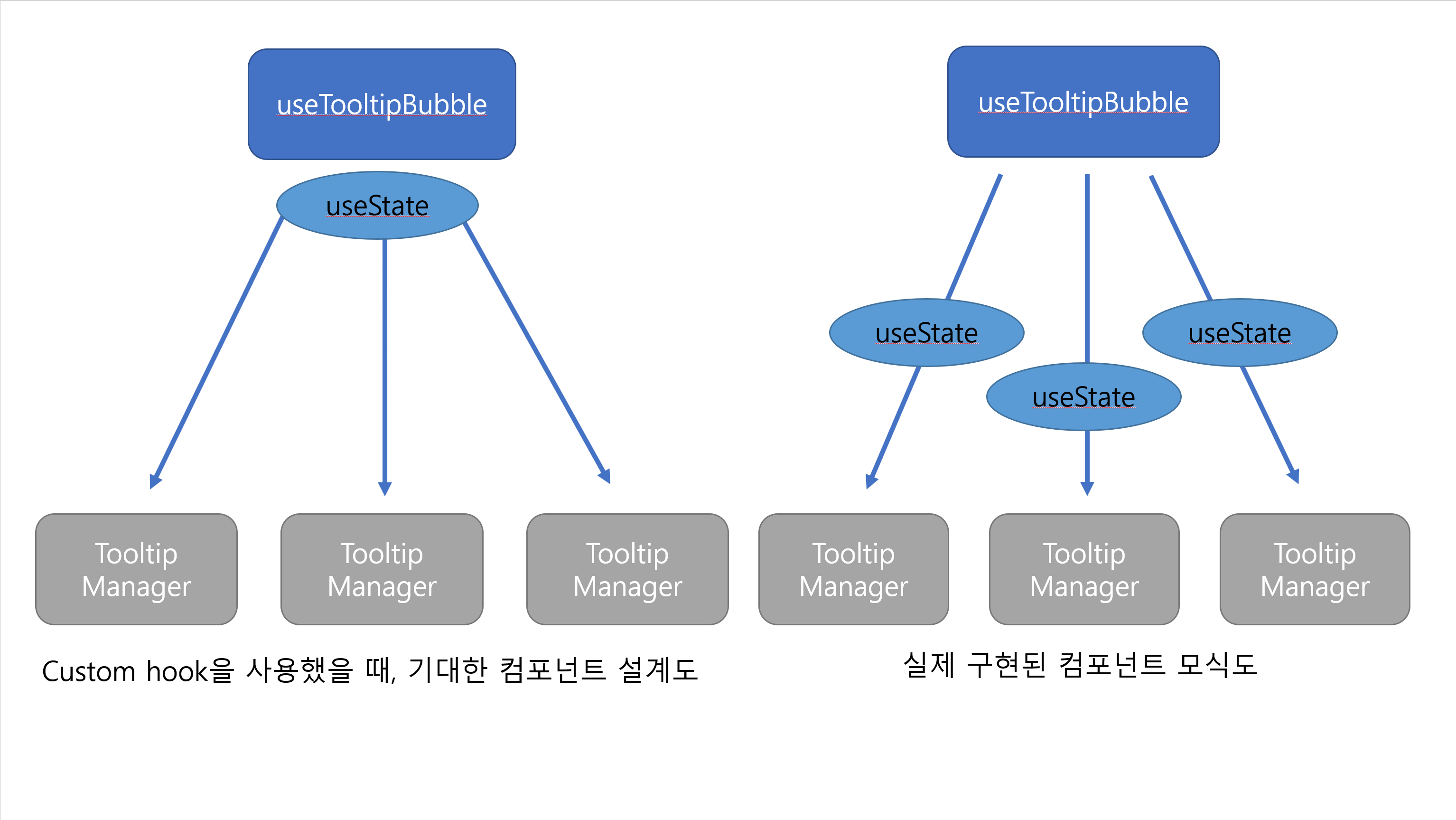 useTooltipBubble

useState

Tooltip Manager

Tooltip Manager

Tooltip Manager

Custom hook을 사용했을 때, 기대한 컴포넌트 설계도

useTooltipBubble

useState

useState

useState

Tooltip Manager

Tooltip Manager

Tooltip Manager

실제 구현된 컴포넌트 모식도